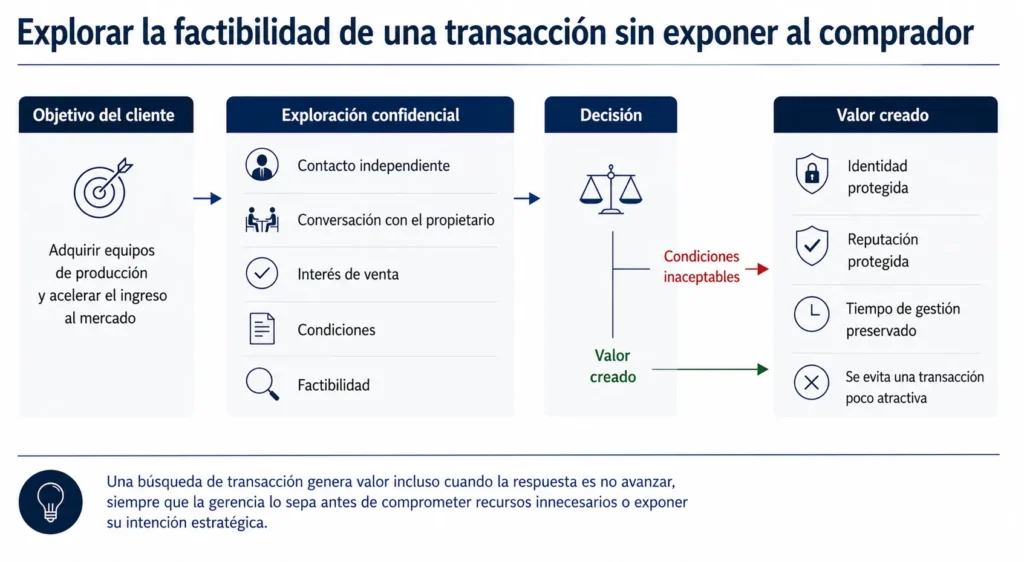 Explorar la factibilidad de una transacción sin exponer al comprador

Objetivo del cliente

Adquirir equipos de producción y acelerar el ingreso al mercado

Exploración confidencial

Contacto independiente

Conversación con el propietario

Interés de venta

Condiciones

Factibilidad

Decisión

Condiciones inaceptables

Valor creado

Valor creado

Identidad protegida

Reputación protegida

Tiempo de gestión preservado

Se evita una transacción poco atractiva

Una búsqueda de transacción genera valor incluso cuando la respuesta es no avanzar, siempre que la gerencia lo sepa antes de comprometer recursos innecesarios o exponer su intención estratégica.